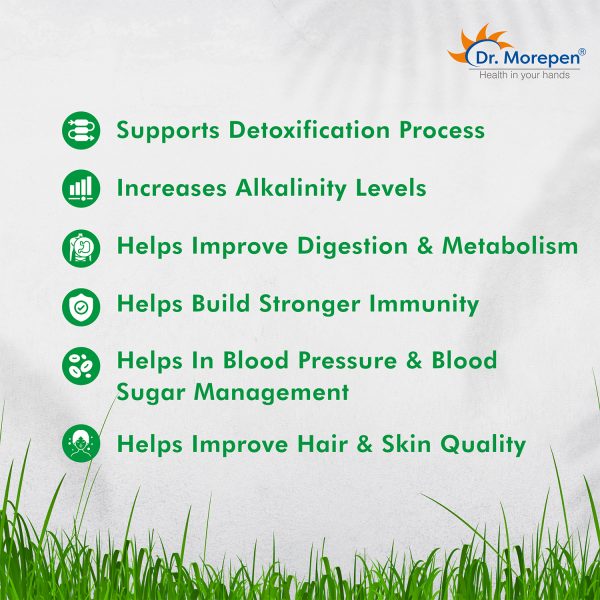 Dr. Morepen®
Health in your hands

Supports Detoxification Process

Increases Alkalinity Levels

Helps Improve Digestion & Metabolism

Helps Build Stronger Immunity

Helps In Blood Pressure & Blood Sugar Management

Helps Improve Hair & Skin Quality